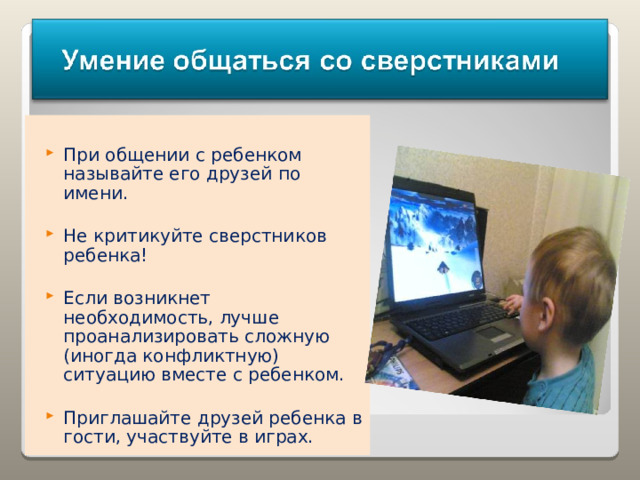 Умение общаться со сверстниками

При общении с ребенком называйте его друзей по имени.

Не критикуйте сверстников ребенка!

Если возникнет необходимость, лучше проанализировать сложную (иногда конфликтную) ситуацию вместе с ребенком.

Приглашайте друзей ребенка в гости, участвуйте в играх.